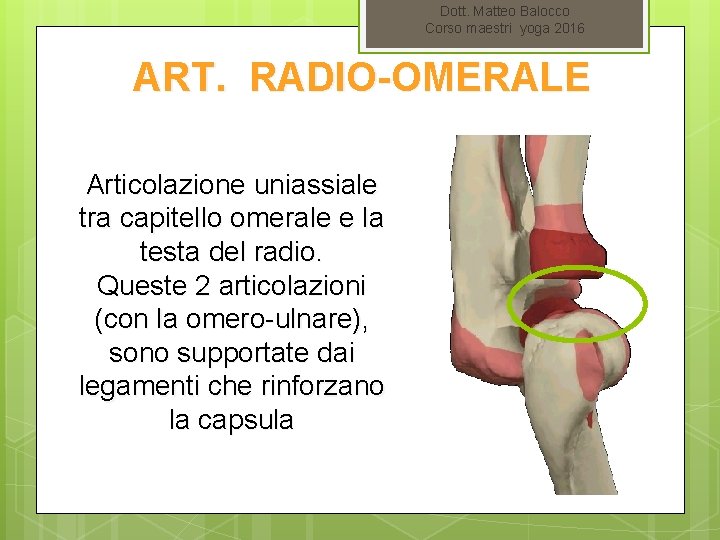 Dott. Matteo Balocco
Corso maestri yoga 2016

ART. RADIO-OMERALE

Articolazione uniassiale tra capitello omerale e la testa del radio.
Queste 2 articolazioni (con la omero-ulnare), sono supportate dai legamenti che rinforzano la capsula